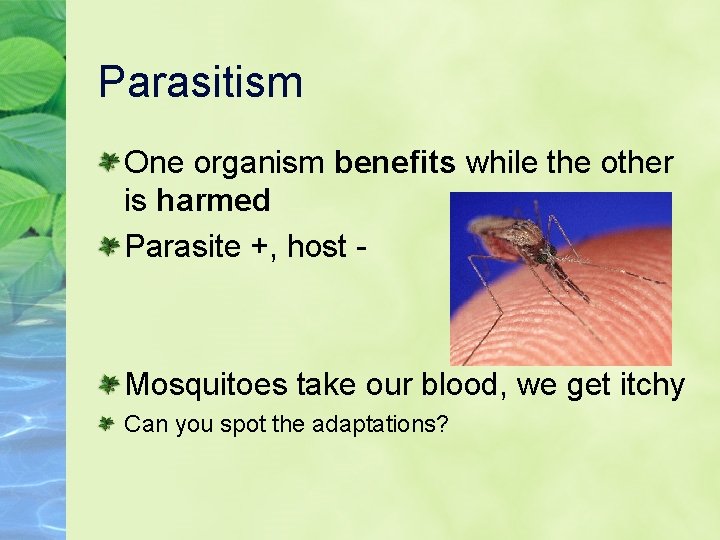 Parasitism

One organism benefits while the other is harmed

Parasite +, host -

Mosquitoes take our blood, we get itchy

Can you spot the adaptations?